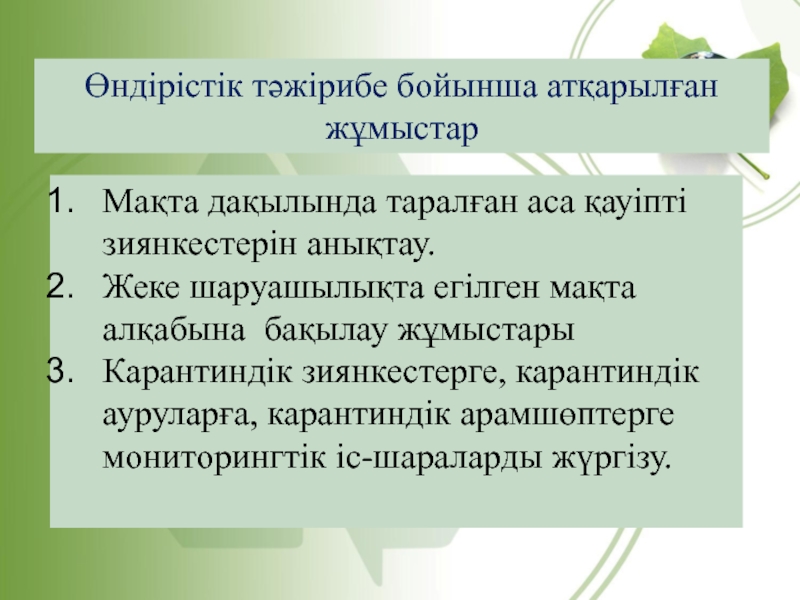 Өндірістік тәжірибе бойынша атқарылған жұмыстар

1. Мақта дақылында таралған аса қауіпті зиянкестерін анықтау.
2. Жеке шаруашылықта егілген мақта алқабына бақылау жұмыстары
3. Карантиндік зиянкестерге, карантиндік ауруларға, карантиндік арамшөптерге мониторингтік іс-шараларды жүргізу.